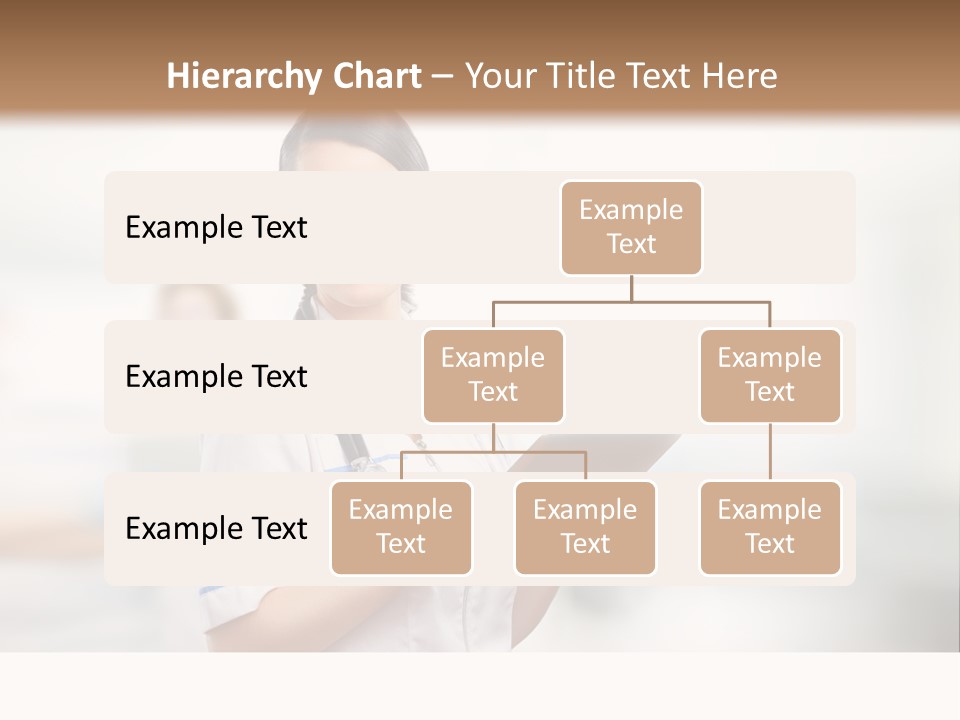 Hierarchy Chart – Your Title Text Here

Example Text

Example Text

Example Text

Example Text

Example Text

Example Text

Example Text

Example Text

Example Text